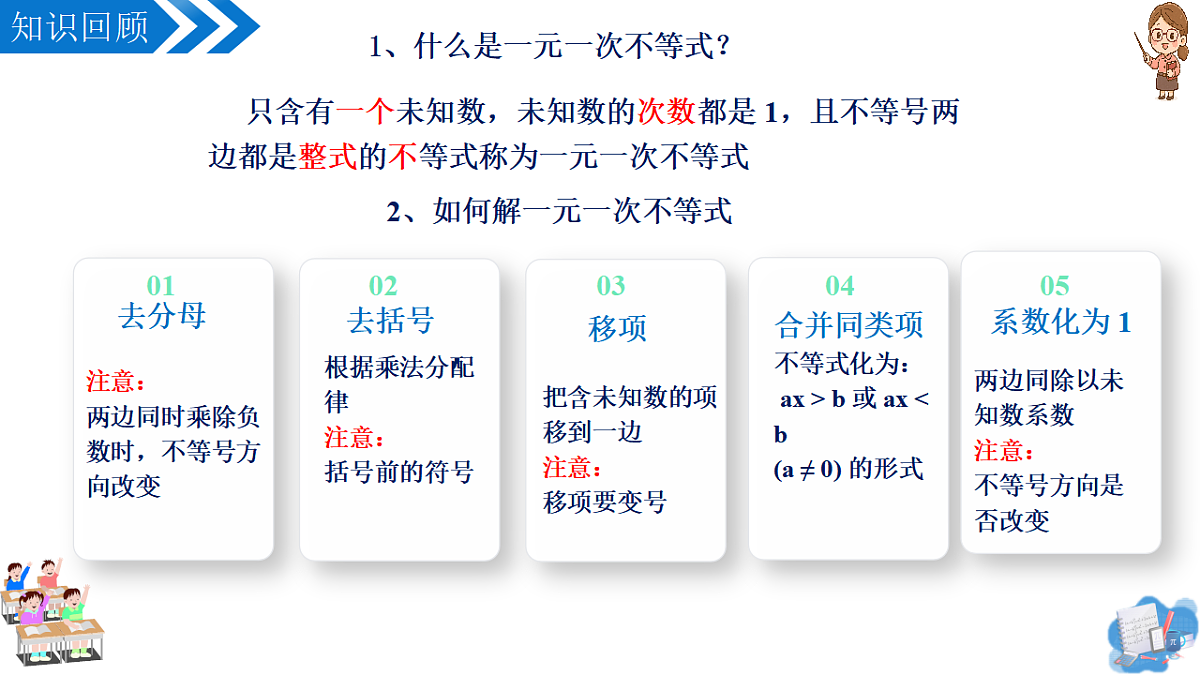 知识回顾

1、什么是一元一次不等式？

只含有一个未知数，未知数的次数都是 1，且不等号两边都是整式的不等式称为一元一次不等式

2、如何解一元一次不等式

01
去分母
注意：
两边同时乘除负数时，不等号方向改变

02
去括号
根据乘法分配律
注意：
括号前的符号

03
移项
把含未知数的项移到一边
注意：
移项要变号

04
合并同类项
不等式化为：
$ax > b$ 或 $ax < b$
$(a \neq 0)$ 的形式

05
系数化为 1
两边同除以未知数系数
注意：
不等号方向是否改变